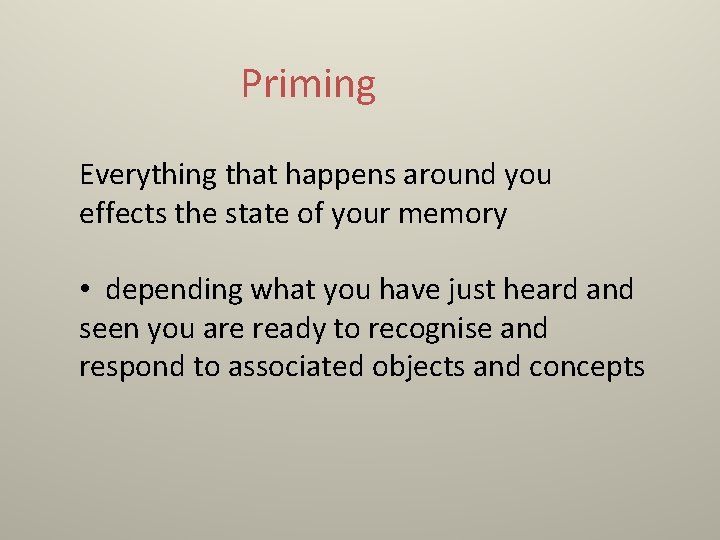 Priming

Everything that happens around you effects the state of your memory

• depending what you have just heard and seen you are ready to recognise and respond to associated objects and concepts